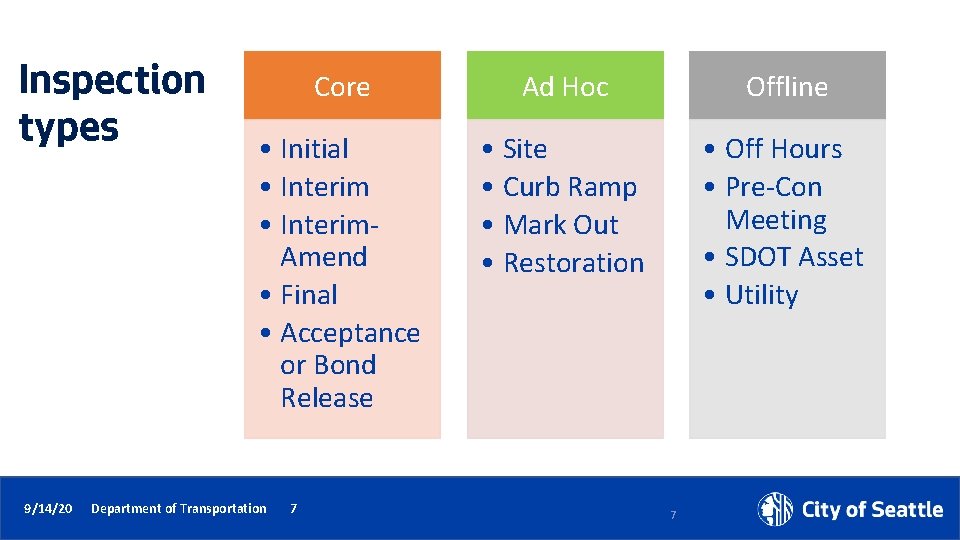 Inspection types

Core

• Initial
• Interim
• Interim-Amend
• Final
• Acceptance or Bond Release

Ad Hoc

• Site
• Curb Ramp
• Mark Out
• Restoration

Offline

• Off Hours
• Pre-Con Meeting
• SDOT Asset
• Utility

9/14/20 Department of Transportation 7

7

City of Seattle